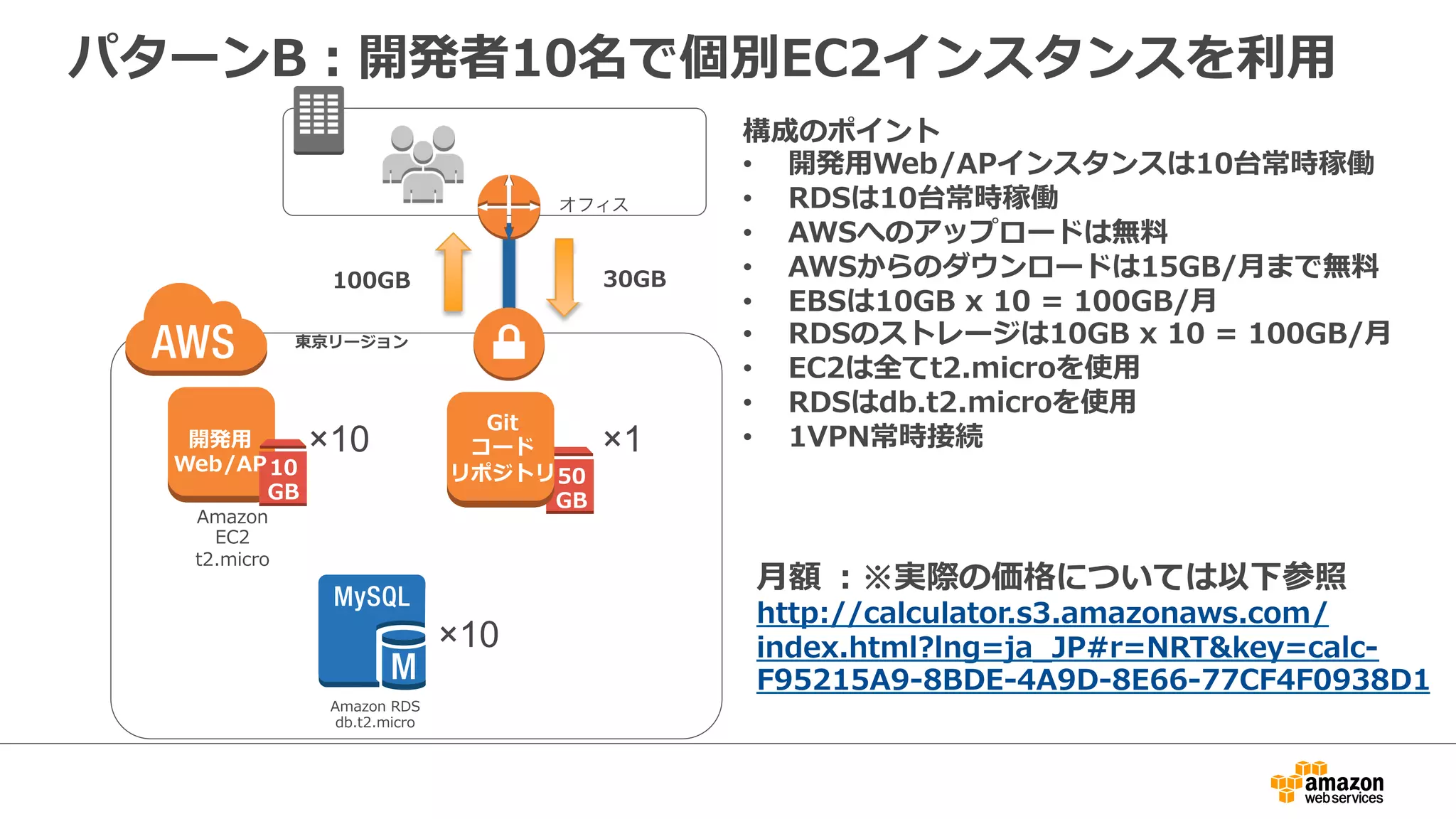 パターンB：開発者10名で個別EC2インスタンスを利用

オフィス

100GB

30GB

AWS

東京リージョン

開発用 Web/AP

10 GB

×10

Amazon EC2 t2.micro

Git コード リポジトリ

50 GB

×1

MySQL

M

×10

Amazon RDS db.t2.micro

構成のポイント
• 開発用Web/APインスタンスは10台常時稼働
• RDSは10台常時稼働
• AWSへのアップロードは無料
• AWSからのダウンロードは15GB/月まで無料
• EBSは10GB x 10 = 100GB/月
• RDSのストレージは10GB x 10 = 100GB/月
• EC2は全てt2.microを使用
• RDSはdb.t2.microを使用
• 1VPN常時接続

月額 ：※実際の価格については以下参照
http://calculator.s3.amazonaws.com/index.html?lng=ja_JP#r=NRT&key=calc-F95215A9-8BDE-4A9D-8E66-77CF4F0938D1

amazon web services